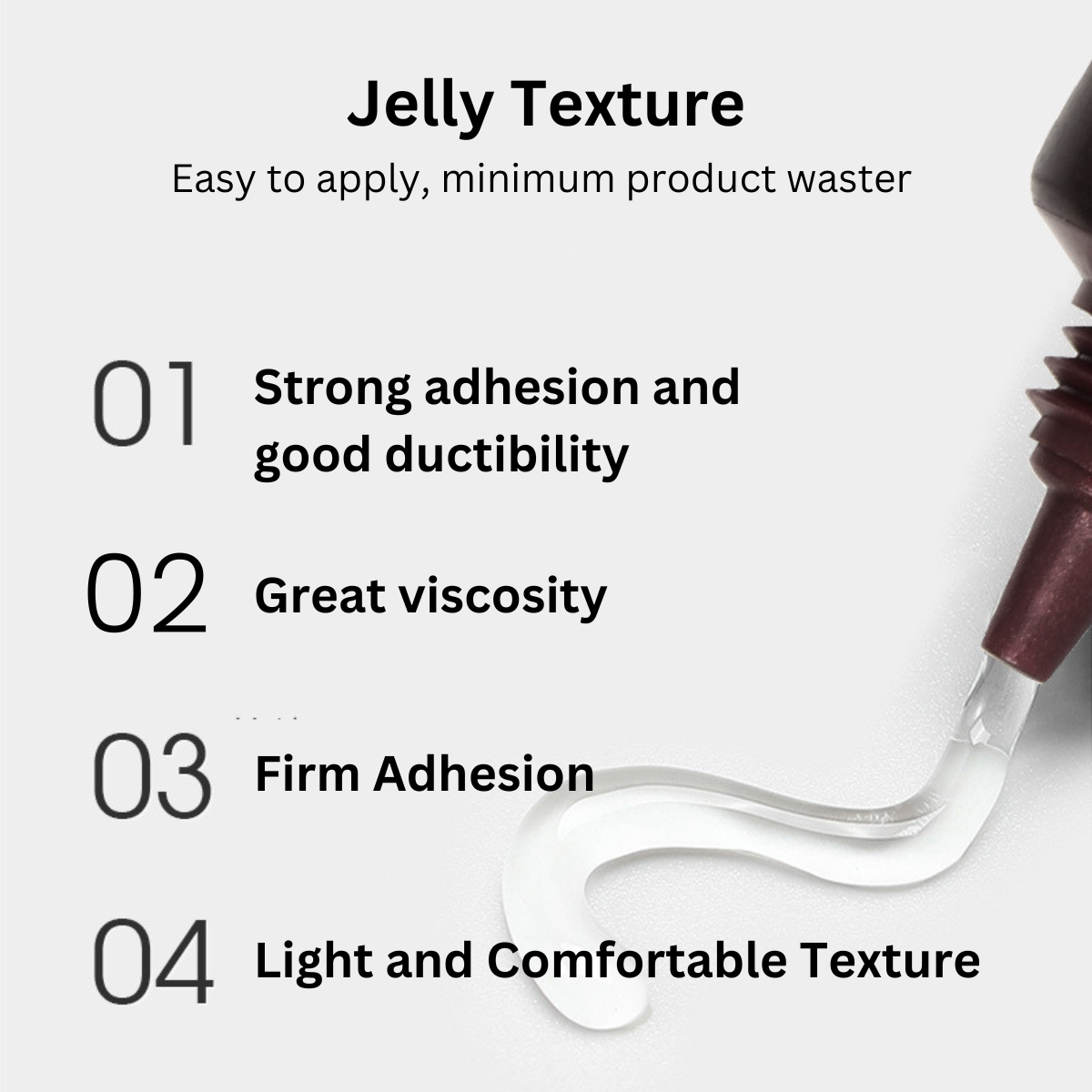 Jelly Texture

Easy to apply, minimum product waster

01 Strong adhesion and good ductibility

02 Great viscosity

03 Firm Adhesion

04 Light and Comfortable Texture